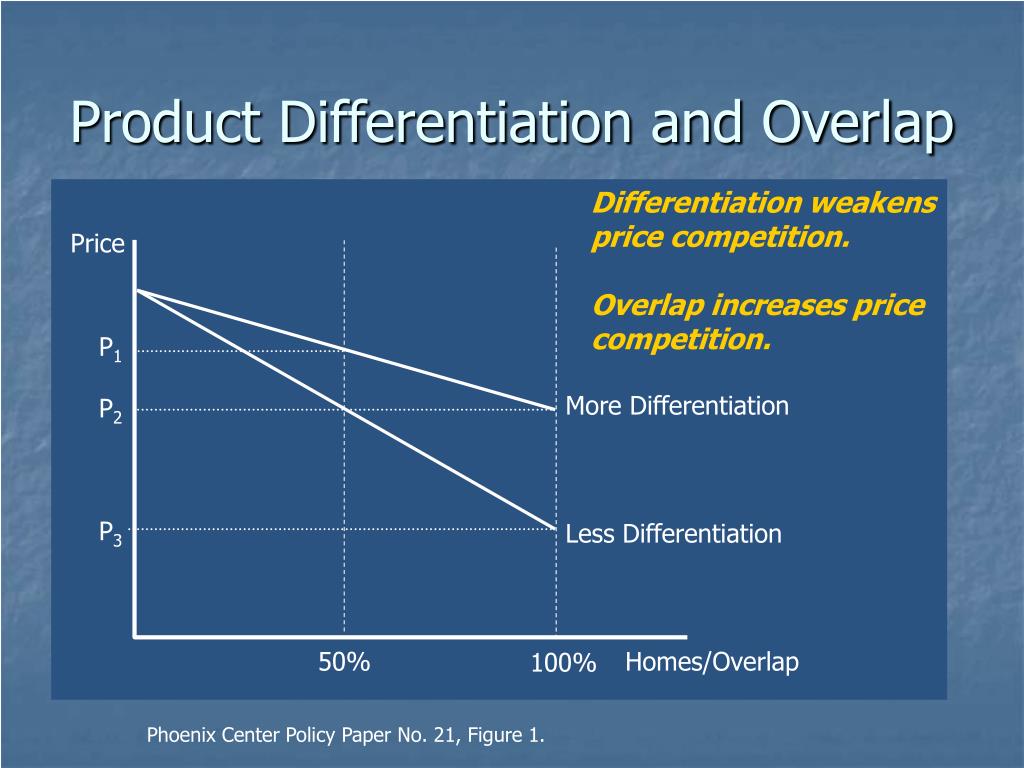 Product Differentiation and Overlap

Differentiation weakens price competition.

Overlap increases price competition.

Price

$P_1$

$P_2$

$P_3$

More Differentiation

Less Differentiation

50%

100%

Homes/Overlap

Phoenix Center Policy Paper No. 21, Figure 1.